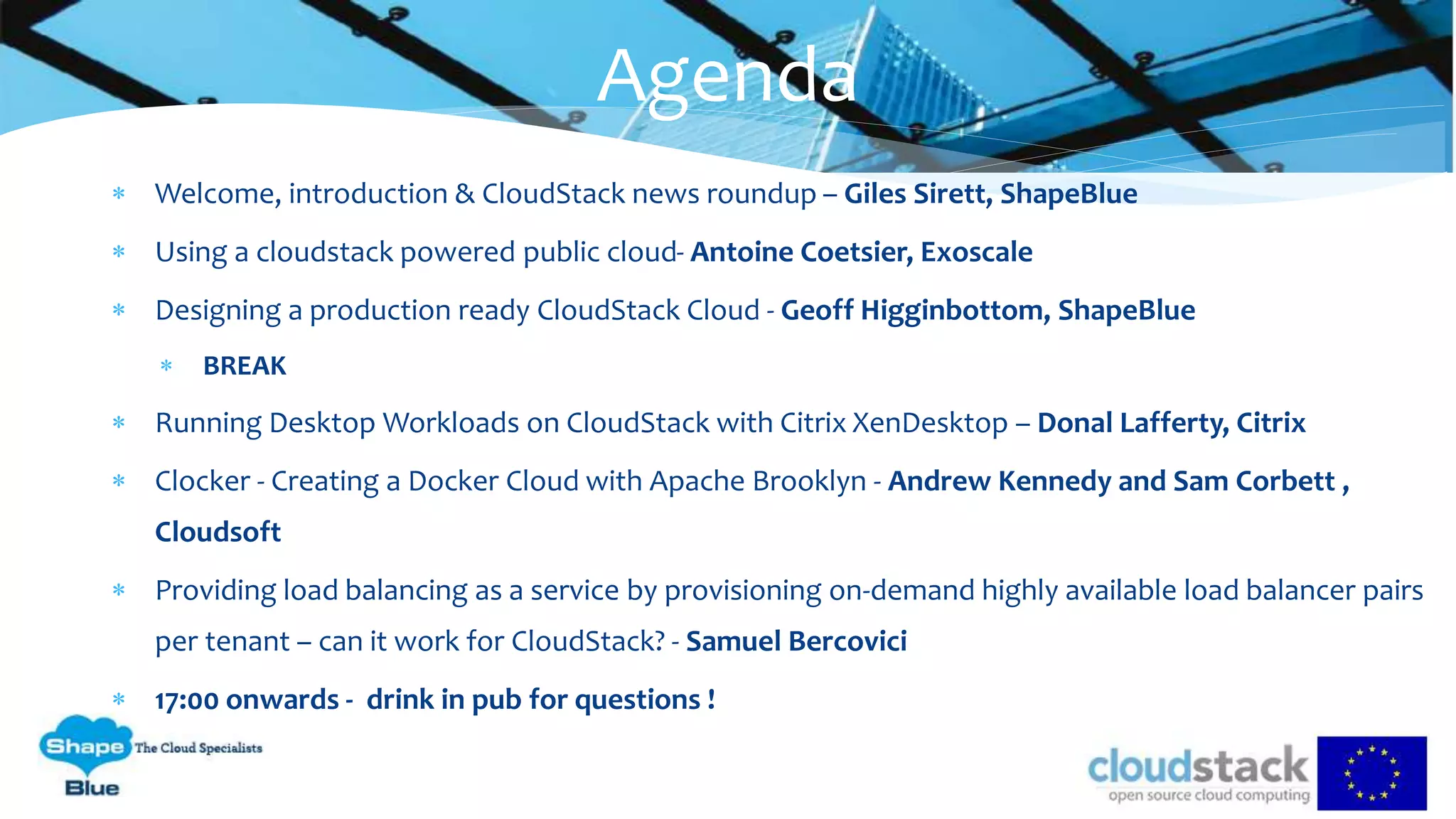 Agenda

* Welcome, introduction & CloudStack news roundup – Giles Sirett, ShapeBlue

* Using a cloudstack powered public cloud- Antoine Coetsier, Exoscale

* Designing a production ready CloudStack Cloud - Geoff Higginbottom, ShapeBlue

* BREAK

* Running Desktop Workloads on CloudStack with Citrix XenDesktop – Donal Lafferty, Citrix

* Clocker - Creating a Docker Cloud with Apache Brooklyn - Andrew Kennedy and Sam Corbett , Cloudsoft

* Providing load balancing as a service by provisioning on-demand highly available load balancer pairs per tenant – can it work for CloudStack? - Samuel Bercovici

* 17:00 onwards - drink in pub for questions !

Shape Blue The Cloud Specialists

cloudstack
open source cloud computing